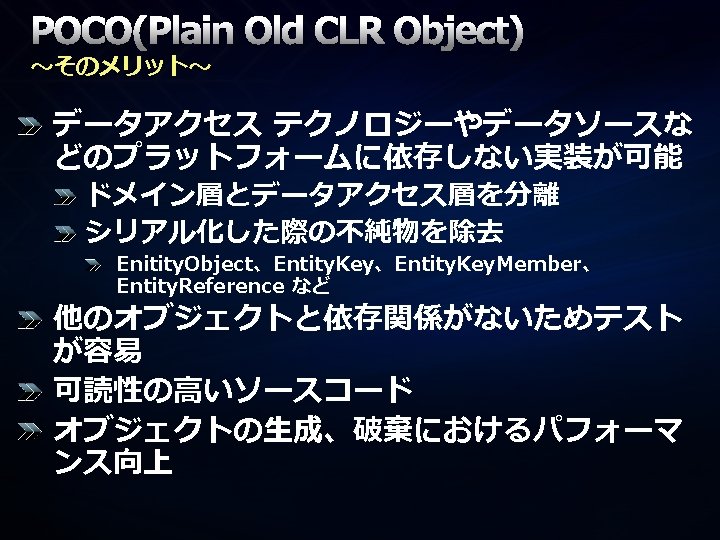 POCO(Plain Old CLR Object)
～そのメリット～

データアクセス テクノロジーやデータソースなどのプラットフォームに依存しない実装が可能

ドメイン層とデータアクセス層を分離

シリアル化した際の不純物を除去

EnitityObject、EntityKey、EntityKeyMember、EntityReference など

他のオブジェクトと依存関係がないためテストが容易

可読性の高いソースコード

オブジェクトの生成、破棄におけるパフォーマンス向上